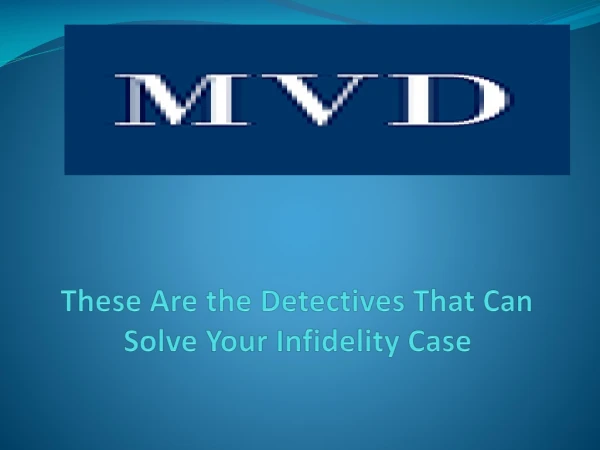 MVD

These Are the Detectives That Can Solve Your Infidelity Case